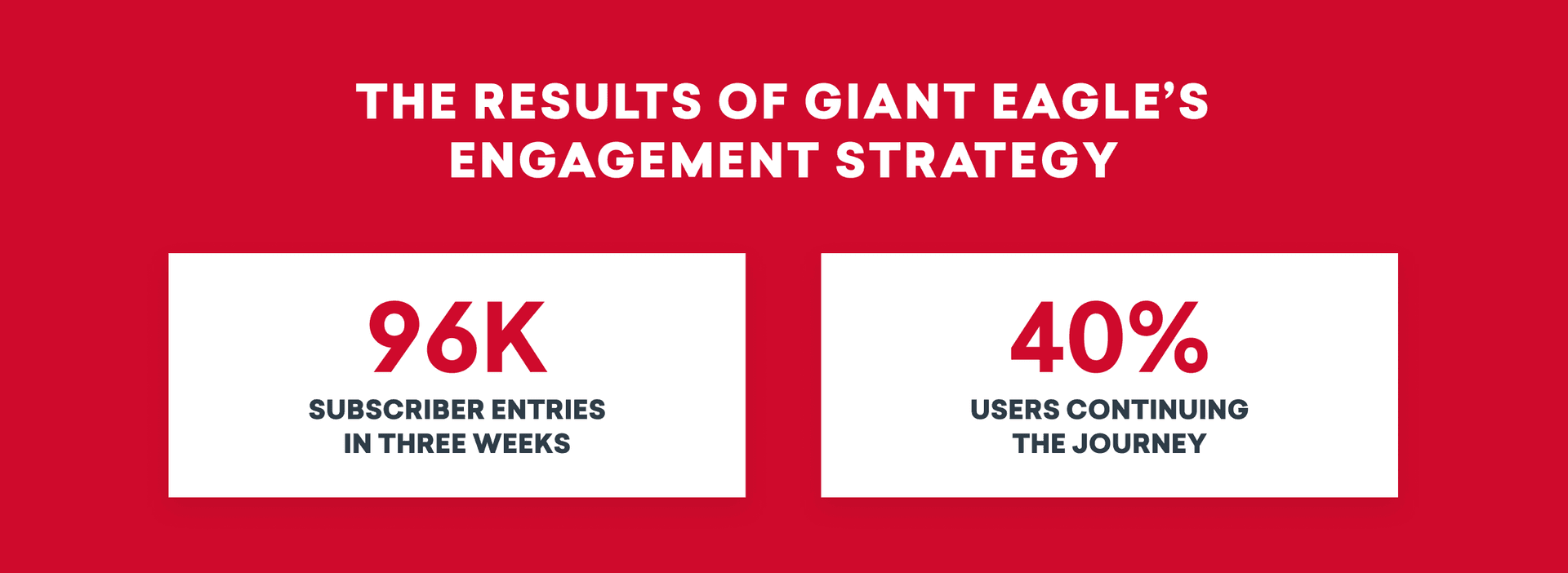 THE RESULTS OF GIANT EAGLE'S ENGAGEMENT STRATEGY

96K

SUBSCRIBER ENTRIES IN THREE WEEKS

40%

USERS CONTINUING THE JOURNEY